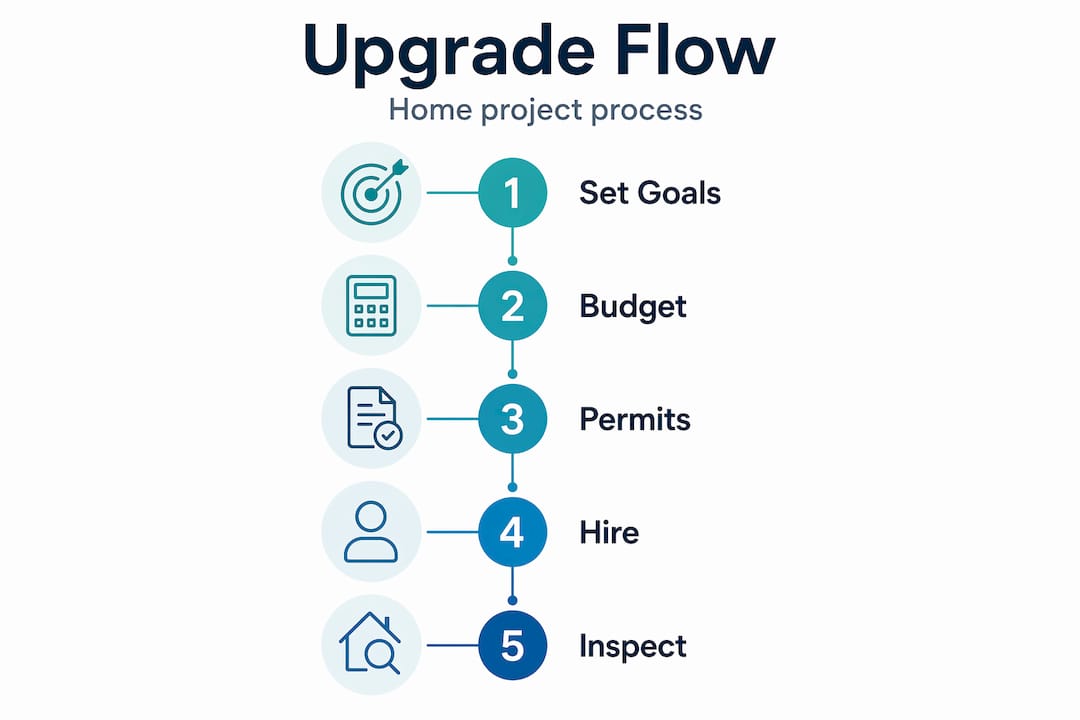 Upgrade Flow

Home project process

1 Set Goals

2 Budget

3 Permits

4 Hire

5 Inspect